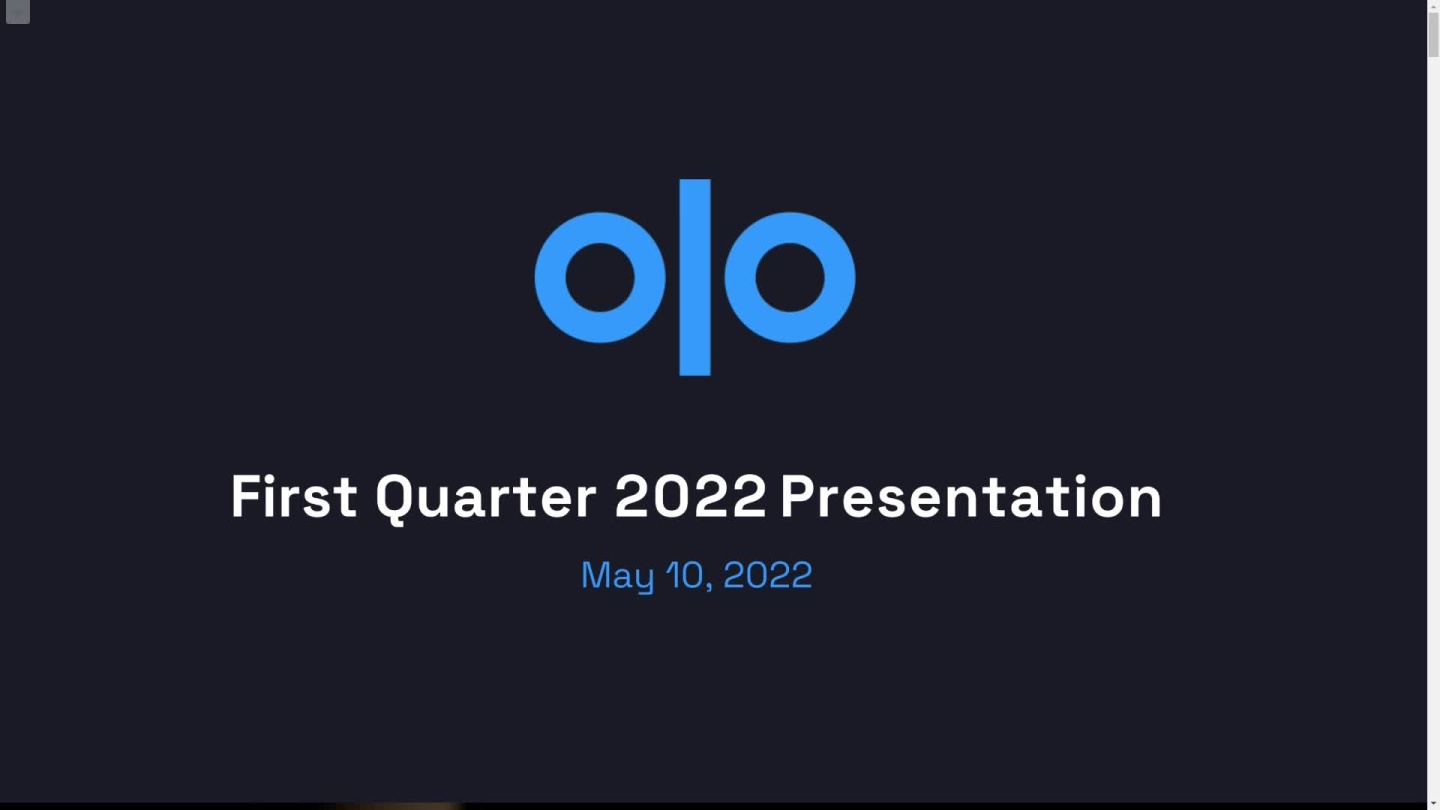 olo

First Quarter 2022 Presentation

May 10, 2022